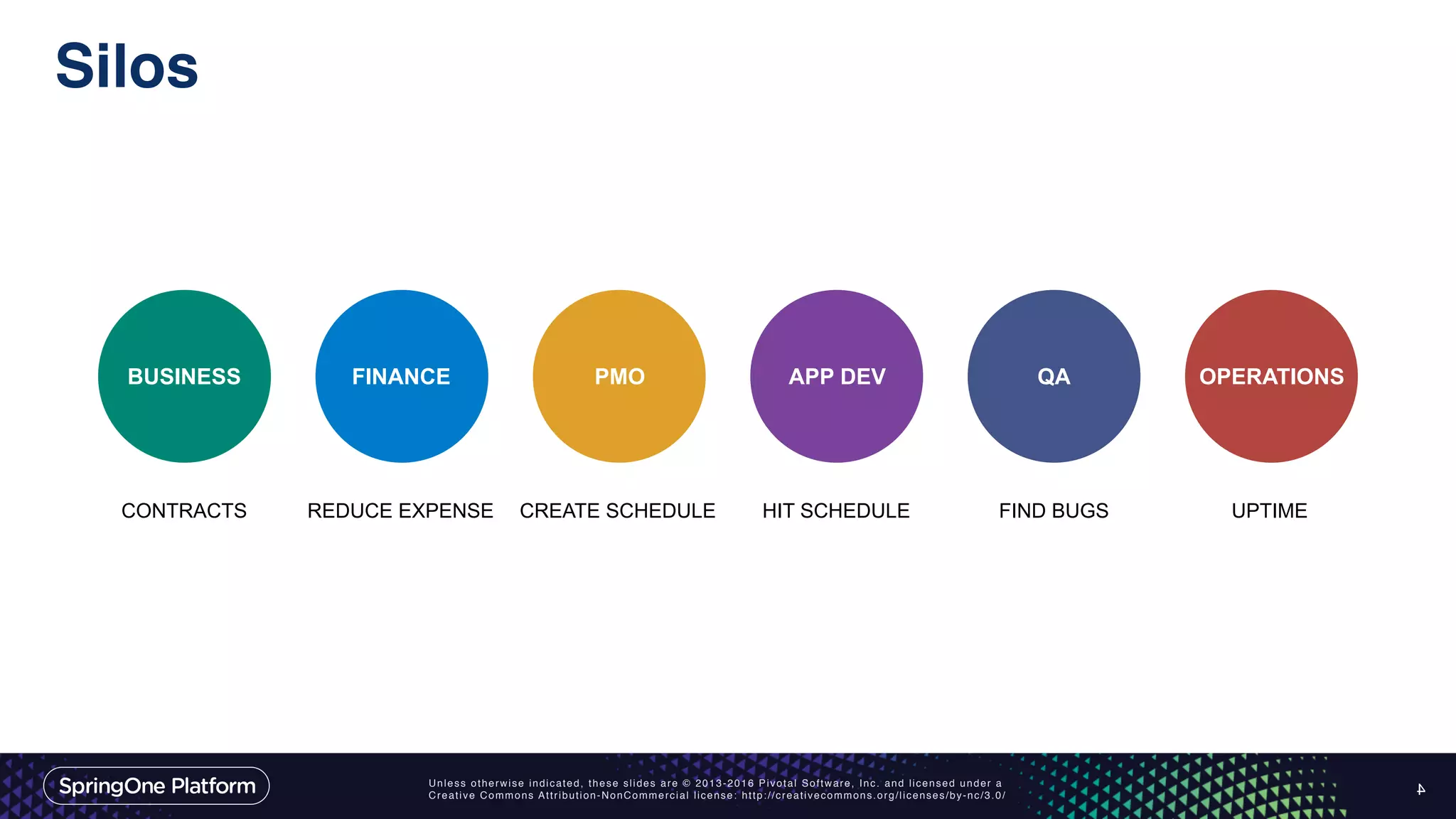 Silos

BUSINESS

FINANCE

PMO

APP DEV

QA

OPERATIONS

CONTRACTS

REDUCE EXPENSE

CREATE SCHEDULE

HIT SCHEDULE

FIND BUGS

UPTIME

SpringOne Platform

Unless otherwise indicated, these slides are © 2013-2016 Pivotal Software, Inc. and licensed under a Creative Commons Attribution-NonCommercial license: http://creativecommons.org/licenses/by-nc/3.0/